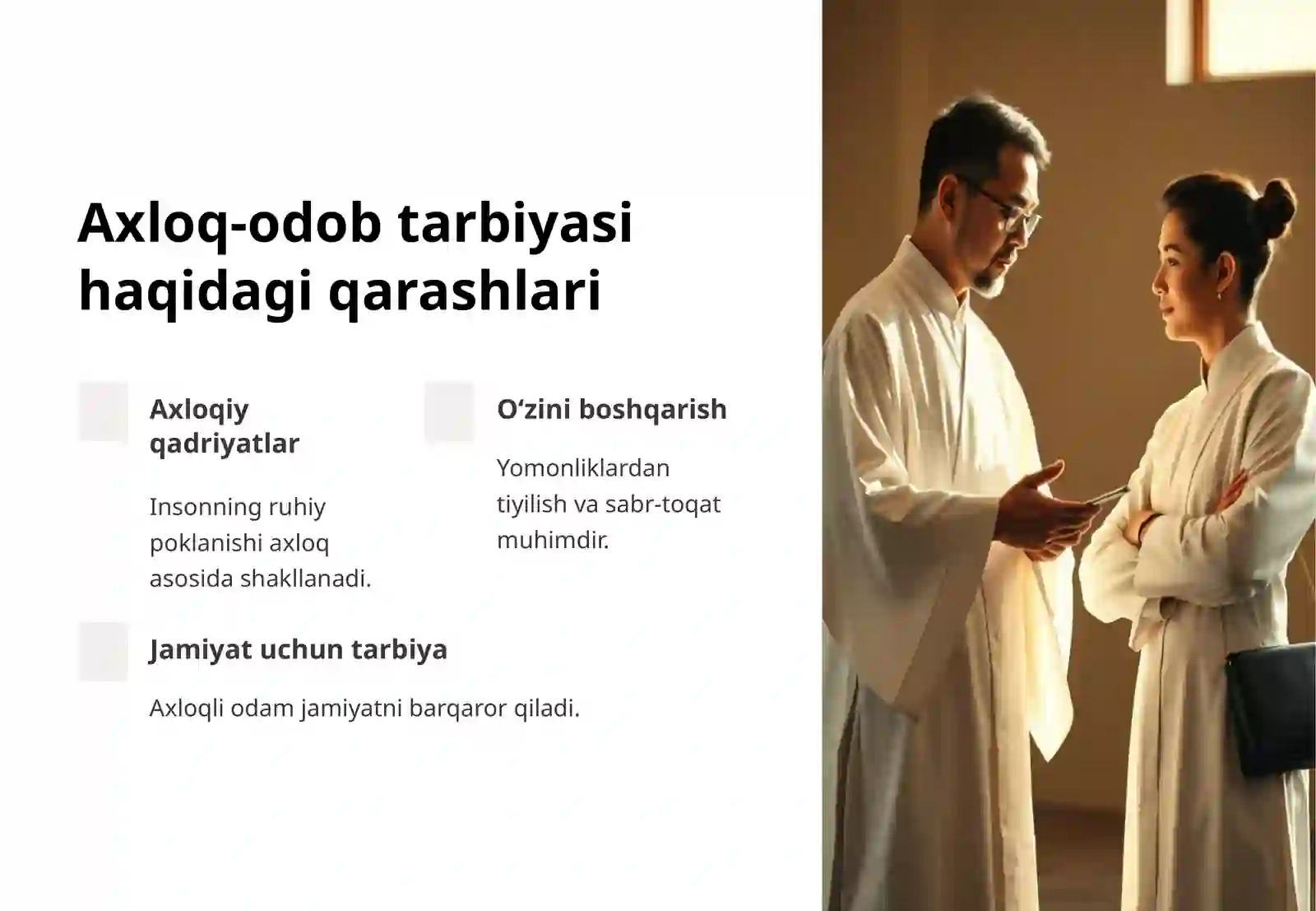 Axloq-odob tarbiyasi haqidagi qarashlari

Axloqiy qadriyatlar

Insonning ruhiy poklanishi axloq asosida shakllanadi.

O‘zini boshqarish

Yomonliklardan tiyilish va sabr-toqat muhimdir.

Jamiyat uchun tarbiya

Axloqli odam jamiyatni barqaror qiladi.